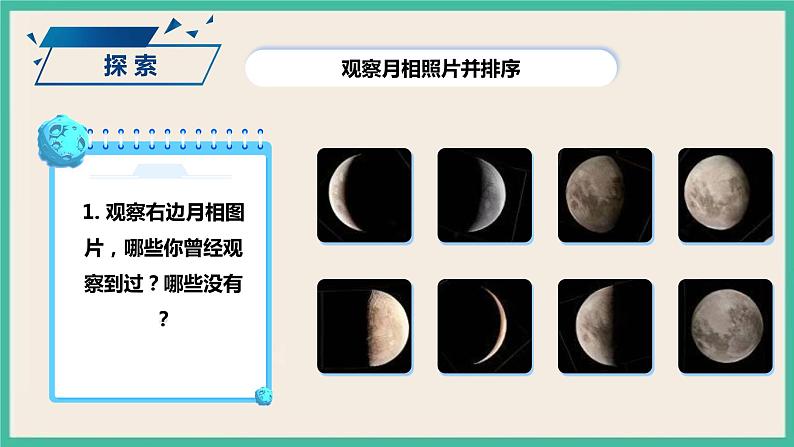 探索

观察月相照片并排序

1. 观察右边月相图片，哪些你曾经观察到过？哪些没有？